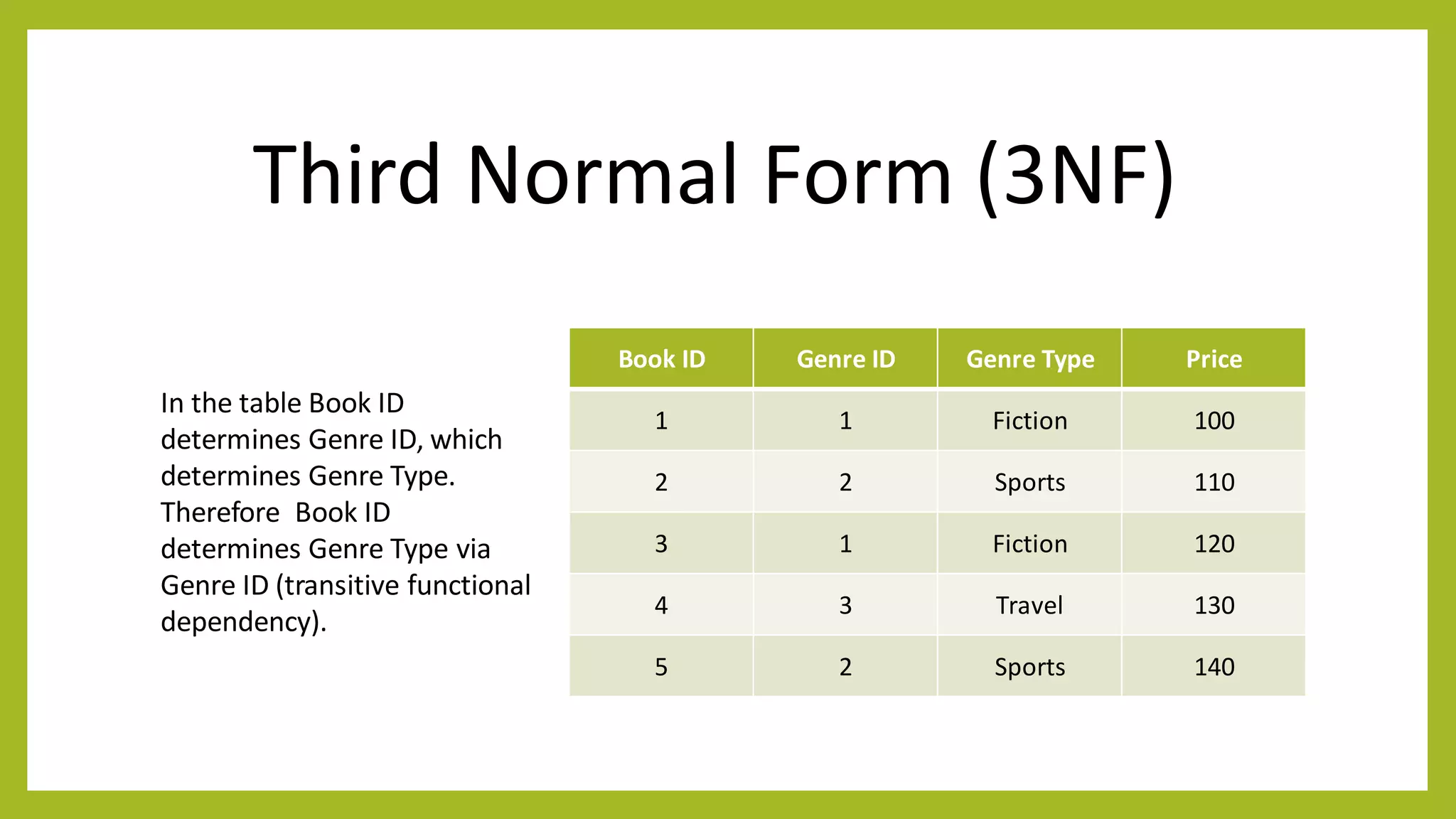 Third Normal Form (3NF)

In the table Book ID determines Genre ID, which determines Genre Type. Therefore  Book ID determines Genre Type via Genre ID (transitive functional dependency).

| Book ID | Genre ID | Genre Type | Price |
|---|---|---|---|
| 1 | 1 | Fiction | 100 |
| 2 | 2 | Sports | 110 |
| 3 | 1 | Fiction | 120 |
| 4 | 3 | Travel | 130 |
| 5 | 2 | Sports | 140 |